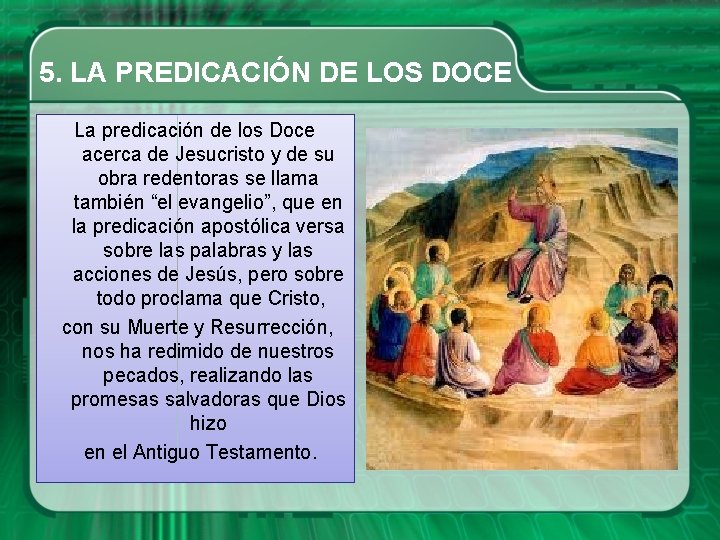 5. LA PREDICACIÓN DE LOS DOCE

La predicación de los Doce acerca de Jesucristo y de su obra redentoras se llama también “el evangelio”, que en la predicación apostólica versa sobre las palabras y las acciones de Jesús, pero sobre todo proclama que Cristo,

con su Muerte y Resurrección, nos ha redimido de nuestros pecados, realizando las promesas salvadoras que Dios hizo

en el Antiguo Testamento.